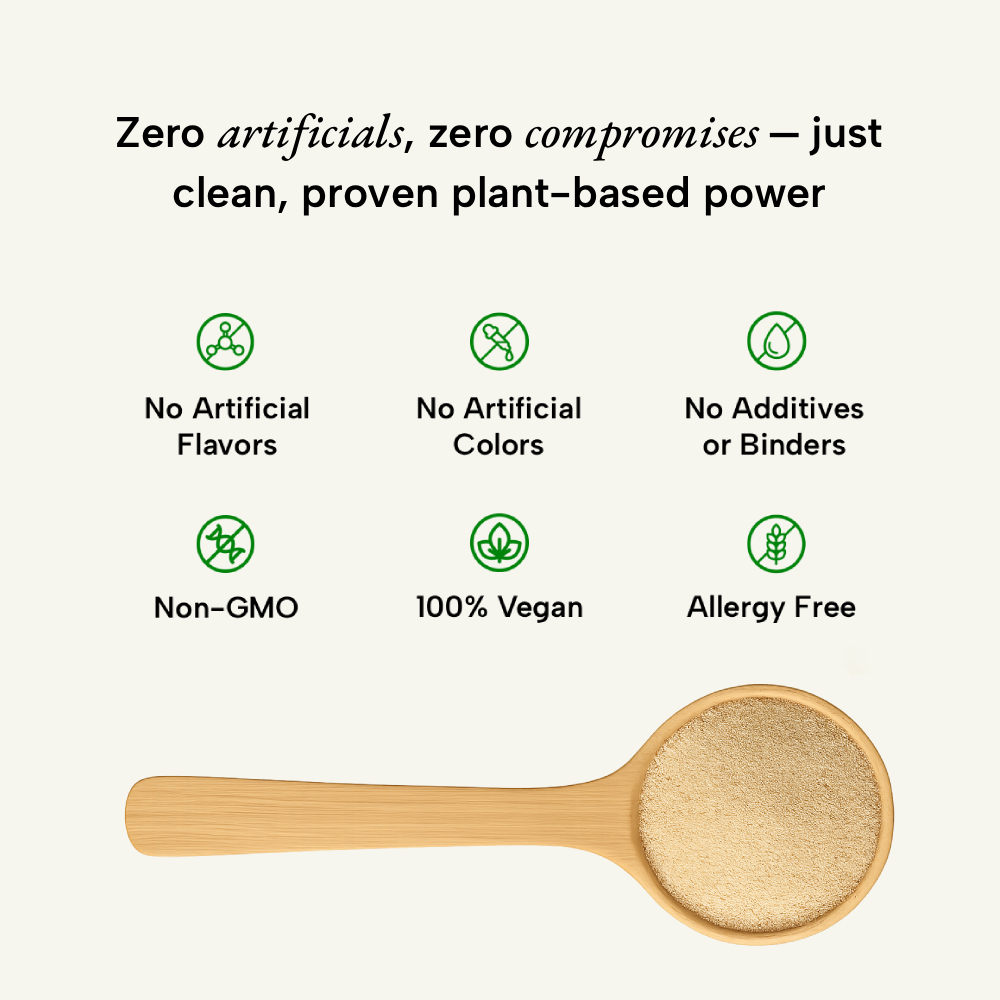 Zero artificials, zero compromises — just clean, proven plant-based power

No Artificial Flavors

No Artificial Colors

No Additives or Binders

Non-GMO

100% Vegan

Allergy Free